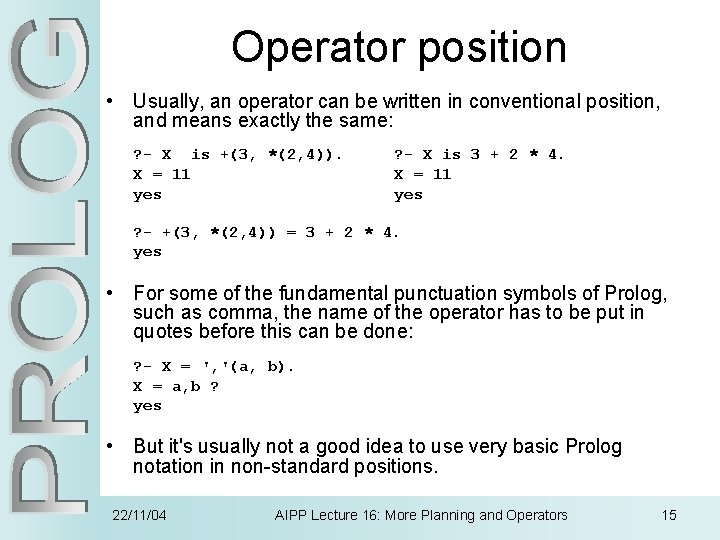 PROLOG

Operator position

• Usually, an operator can be written in conventional position, and means exactly the same:

?- X is +(3, *(2,4)).
X = 11
yes

?- X is 3 + 2 * 4.
X = 11
yes

?- +(3, *(2,4)) = 3 + 2 * 4.
yes

• For some of the fundamental punctuation symbols of Prolog, such as comma, the name of the operator has to be put in quotes before this can be done:

?- X = ','(a, b).
X = a,b ?
yes

• But it's usually not a good idea to use very basic Prolog notation in non-standard positions.

22/11/04 AIPP Lecture 16: More Planning and Operators 15